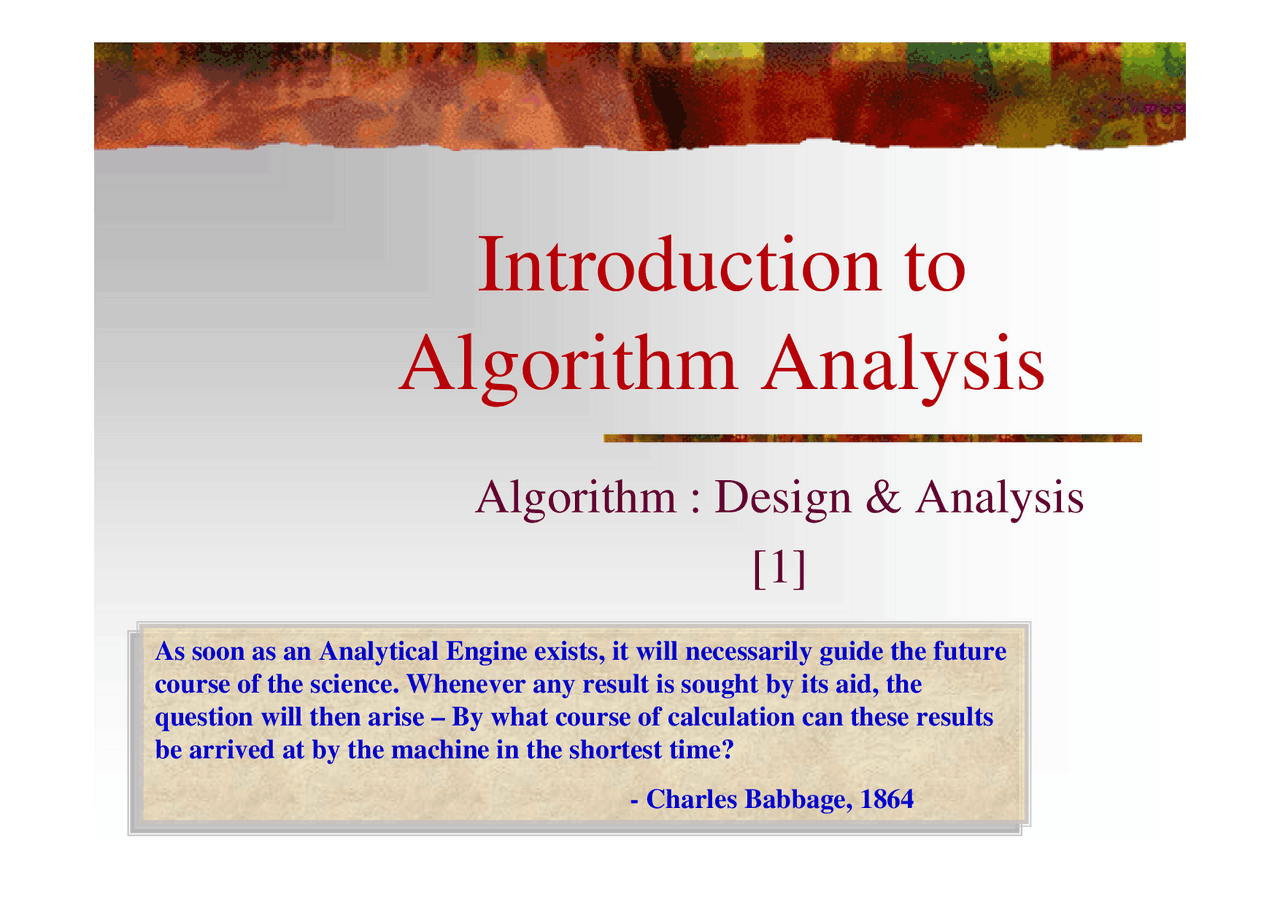 Introduction to Algorithm Analysis

Algorithm : Design & Analysis
[1]

As soon as an Analytical Engine exists, it will necessarily guide the future course of the science. Whenever any result is sought by its aid, the question will then arise – By what course of calculation can these results be arrived at by the machine in the shortest time?

- Charles Babbage, 1864